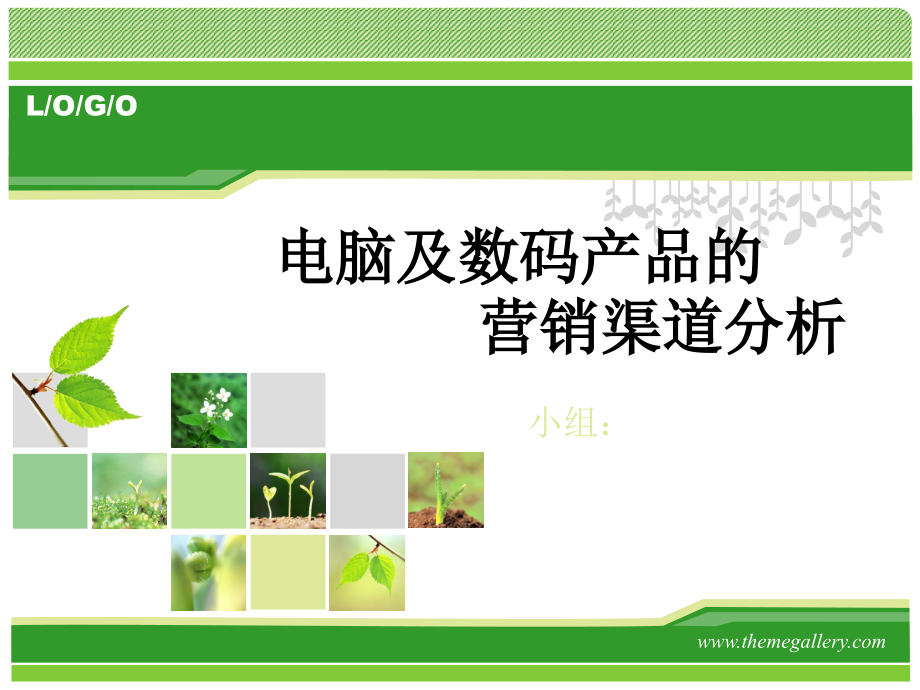 L/O/G/O

电脑及数码产品的
营销渠道分析

小组：

www.themegallery.com